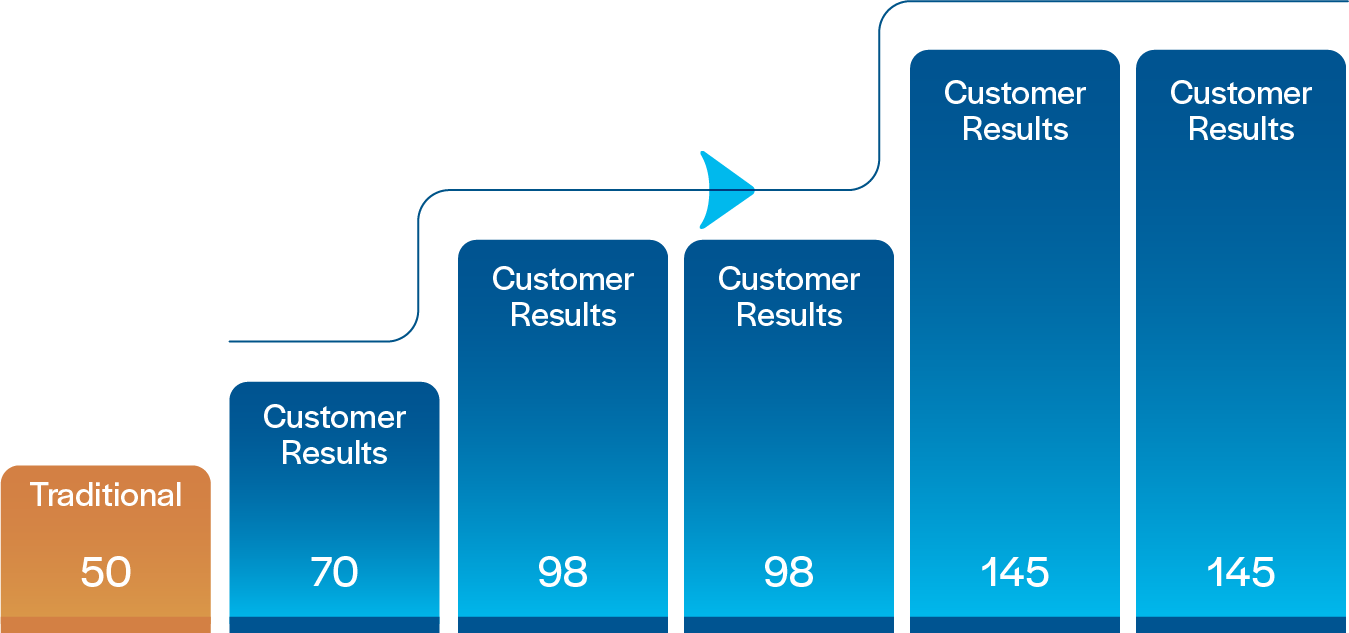 Traditional
50

Customer Results
70

Customer Results
98

Customer Results
98

Customer Results
145

Customer Results
145